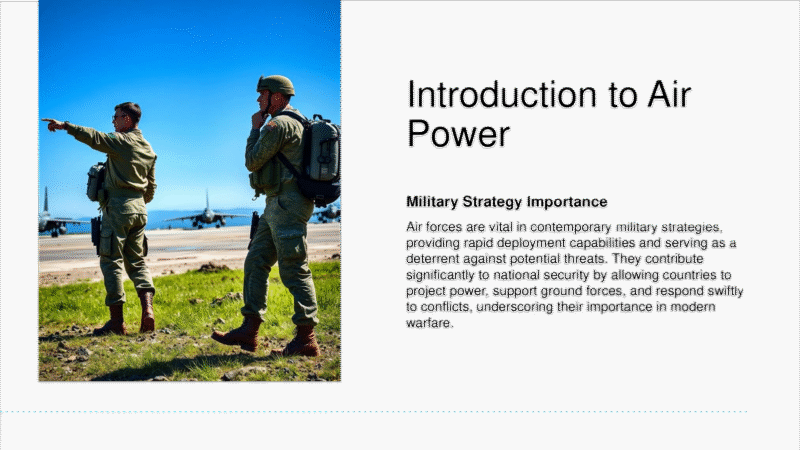 Introduction to Air Power

Military Strategy Importance

Air forces are vital in contemporary military strategies, providing rapid deployment capabilities and serving as a deterrent against potential threats. They contribute significantly to national security by allowing countries to project power, support ground forces, and respond swiftly to conflicts, underscoring their importance in modern warfare.